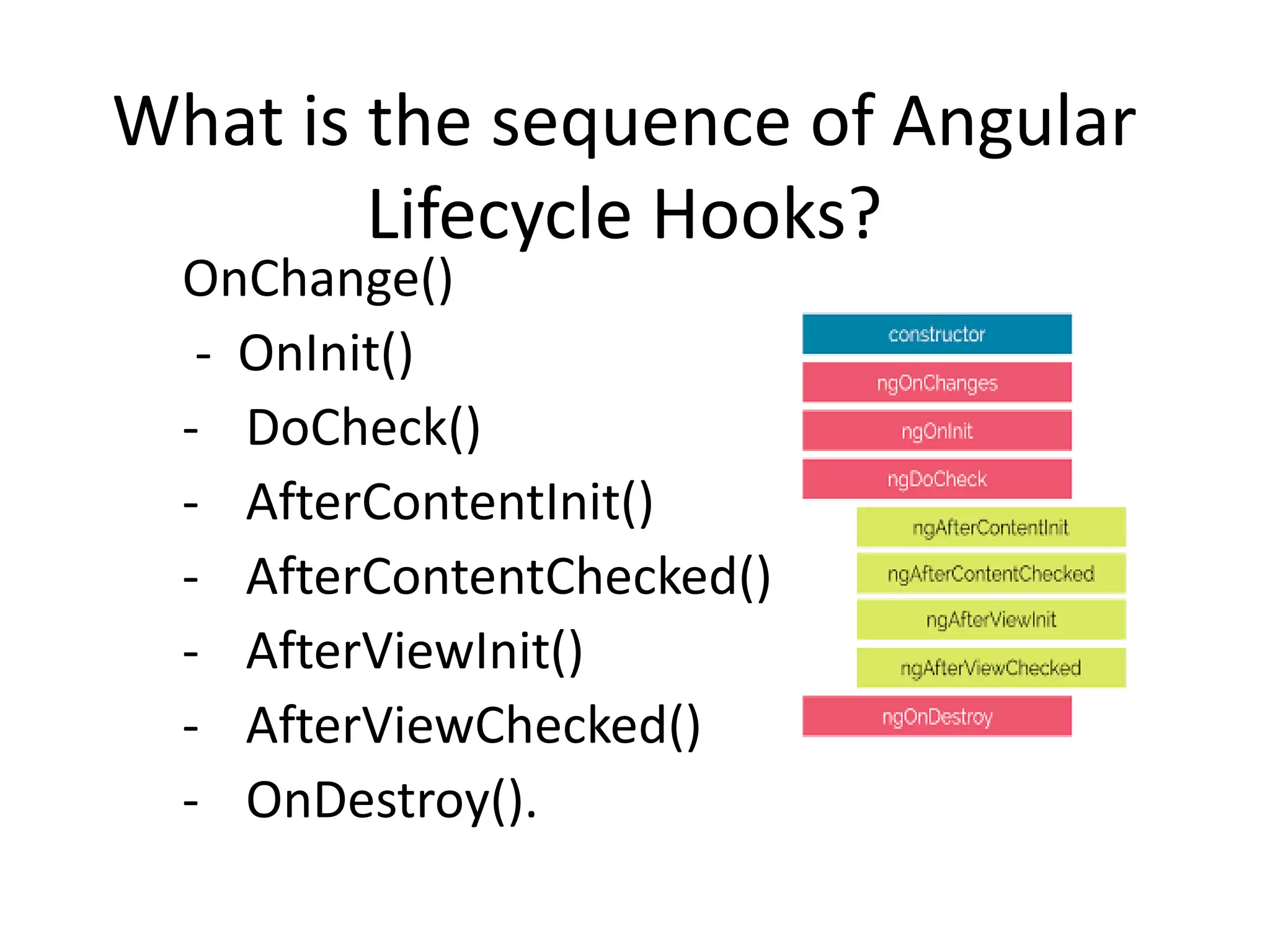 What is the sequence of Angular Lifecycle Hooks?

OnChange()
- OnInit()
- DoCheck()
- AfterContentInit()
- AfterContentChecked()
- AfterViewInit()
- AfterViewChecked()
- OnDestroy().

constructor
ngOnChanges
ngOnInit
ngDoCheck
ngAfterContentInit
ngAfterContentChecked
ngAfterViewInit
ngAfterViewChecked
ngOnDestroy